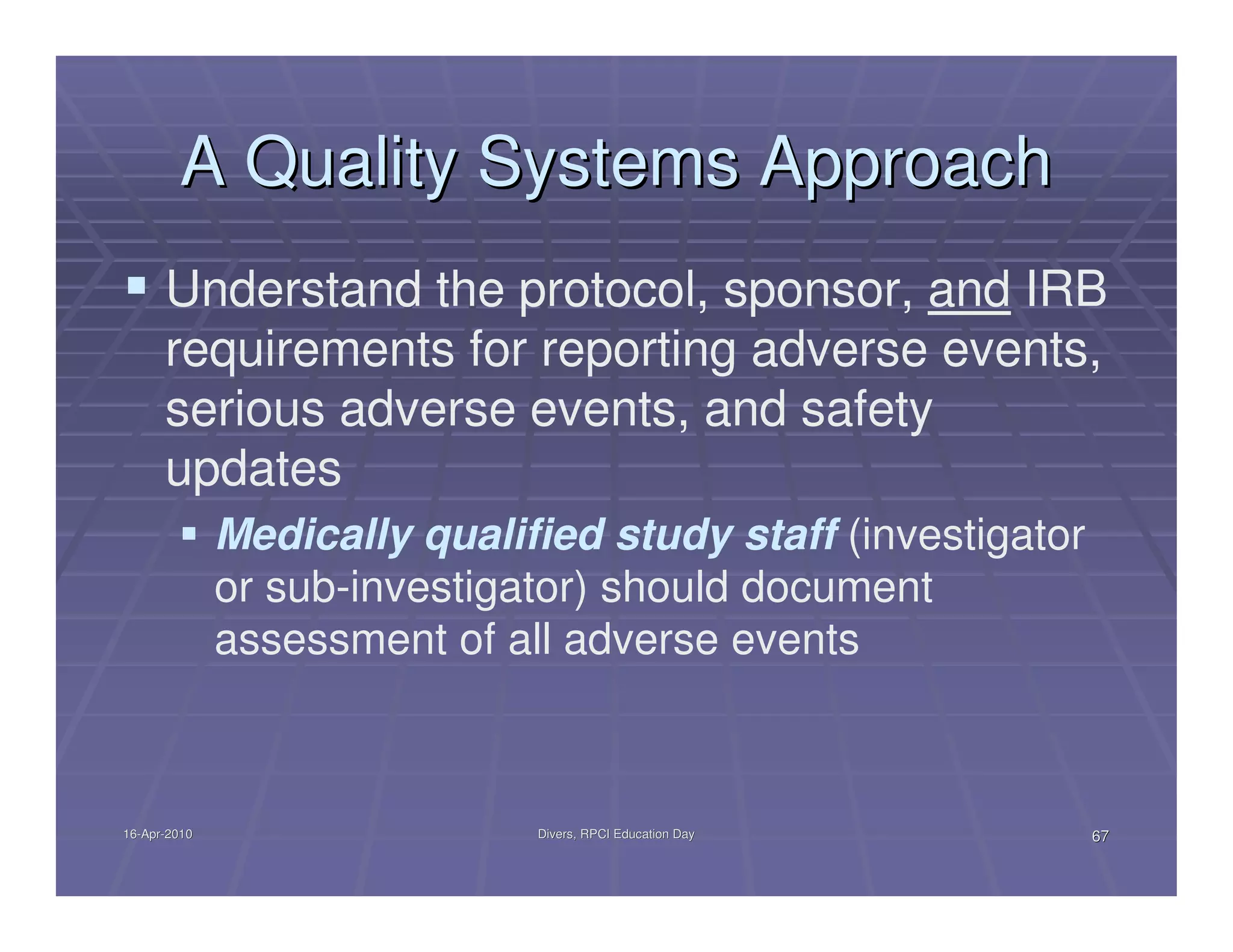 A Quality Systems Approach

▪ Understand the protocol, sponsor, and IRB requirements for reporting adverse events, serious adverse events, and safety updates

▪ Medically qualified study staff (investigator or sub-investigator) should document assessment of all adverse events

16-Apr-2010

Divers, RPCI Education Day

67